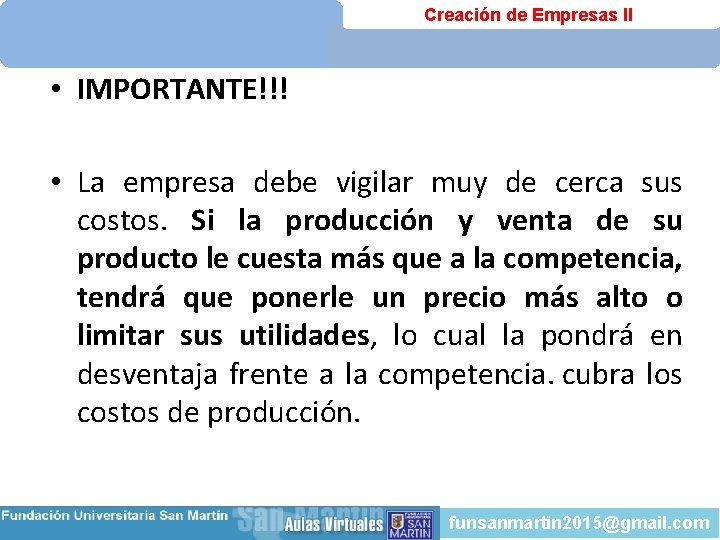 Creación de Empresas II

• IMPORTANTE!!!

• La empresa debe vigilar muy de cerca sus costos. Si la producción y venta de su producto le cuesta más que a la competencia, tendrá que ponerle un precio más alto o limitar sus utilidades, lo cual la pondrá en desventaja frente a la competencia. cubra los costos de producción.

Fundación Universitaria San Martín San Martín Aulas Virtuales SAN MARTIN funsanmartin2015@gmail.com